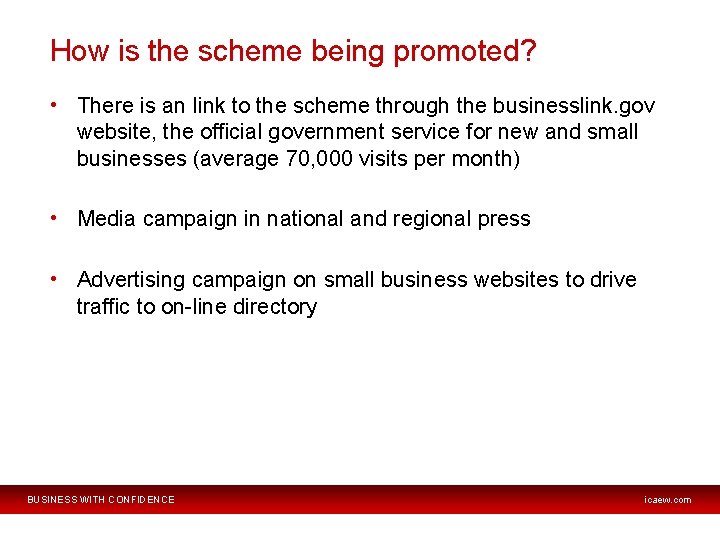 How is the scheme being promoted?

• There is an link to the scheme through the businesslink.gov website, the official government service for new and small businesses (average 70,000 visits per month)

• Media campaign in national and regional press

• Advertising campaign on small business websites to drive traffic to on-line directory

BUSINESS WITH CONFIDENCE

icaew.com